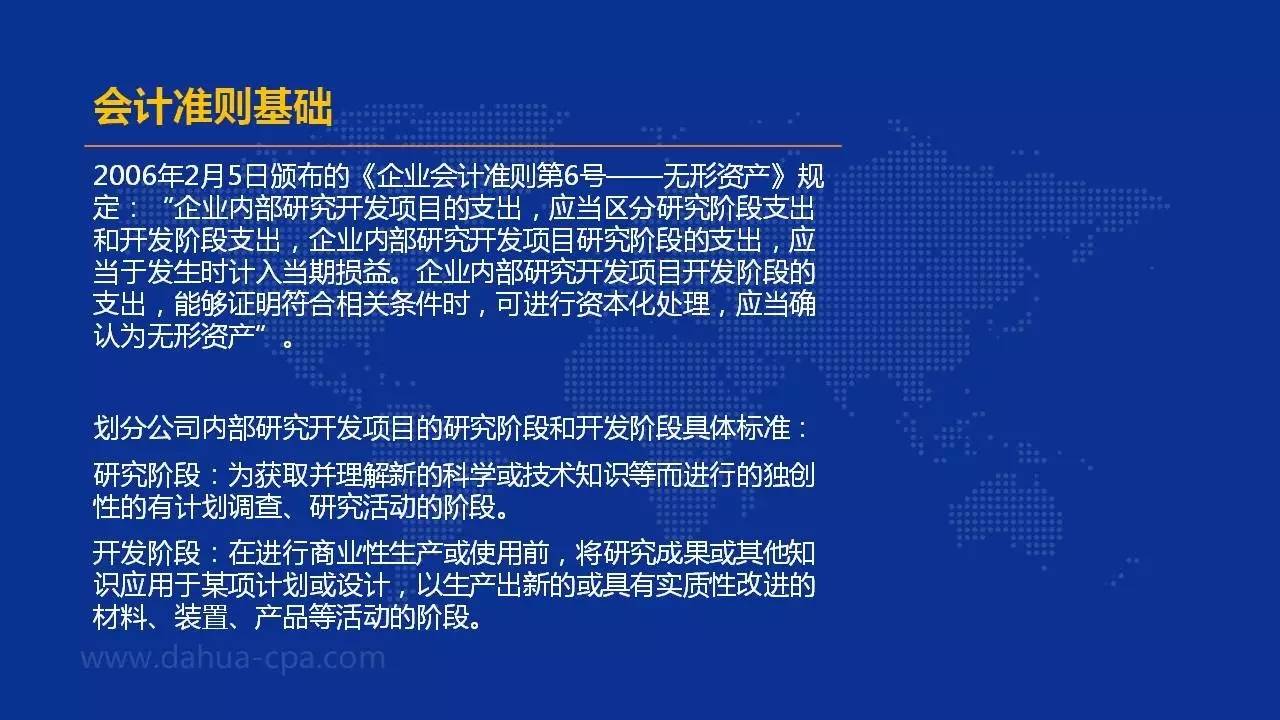 会计准则基础

2006年2月5日颁布的《企业会计准则第6号——无形资产》规定：“企业内部研究开发项目的支出，应当区分研究阶段支出和开发阶段支出，企业内部研究开发项目研究阶段的支出，应当于发生时计入当期损益。企业内部研究开发项目开发阶段的支出，能够证明符合相关条件时，可进行资本化处理，应当确认为无形资产”。

划分公司内部研究开发项目的研究阶段和开发阶段具体标准：

研究阶段：为获取并理解新的科学或技术知识等而进行的独创性的有计划调查、研究活动的阶段。

开发阶段：在进行商业性生产或使用前，将研究成果或其他知识应用于某项计划或设计，以生产出新的或具有实质性改进的材料、装置、产品等活动的阶段。

www.dahua-cpa.com